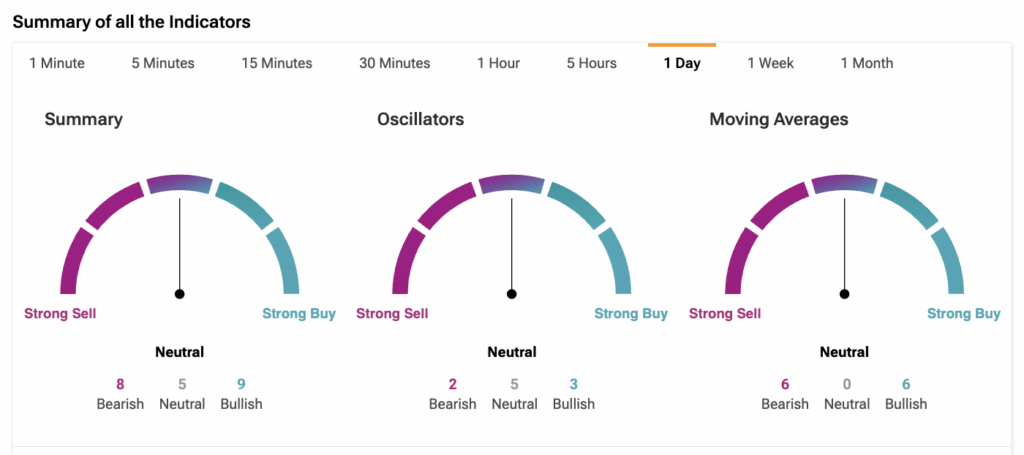 Summary of all the Indicators

1 Minute 5 Minutes 15 Minutes 30 Minutes 1 Hour 5 Hours 1 Day 1 Week 1 Month

Summary

Strong Sell Strong Buy

Neutral

8 Bearish 5 Neutral 9 Bullish

Oscillators

Strong Sell Strong Buy

Neutral

2 Bearish 5 Neutral 3 Bullish

Moving Averages

Strong Sell Strong Buy

Neutral

6 Bearish 0 Neutral 6 Bullish